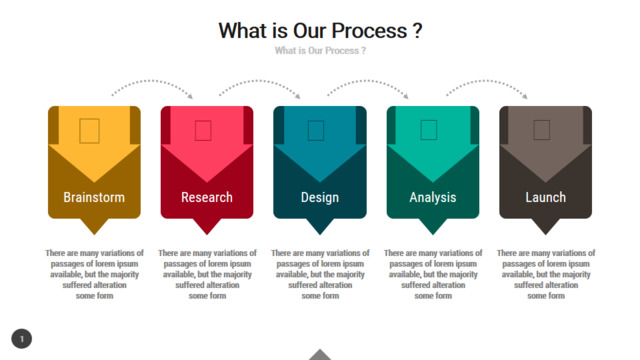 What is Our Process ?

What is Our Process ?

Brainstorm

There are many variations of passages of lorem ipsum available, but the majority suffered alteration some form

Research

There are many variations of passages of lorem ipsum available, but the majority suffered alteration some form

Design

There are many variations of passages of lorem ipsum available, but the majority suffered alteration some form

Analysis

There are many variations of passages of lorem ipsum available, but the majority suffered alteration some form

Launch

There are many variations of passages of lorem ipsum available, but the majority suffered alteration some form

1